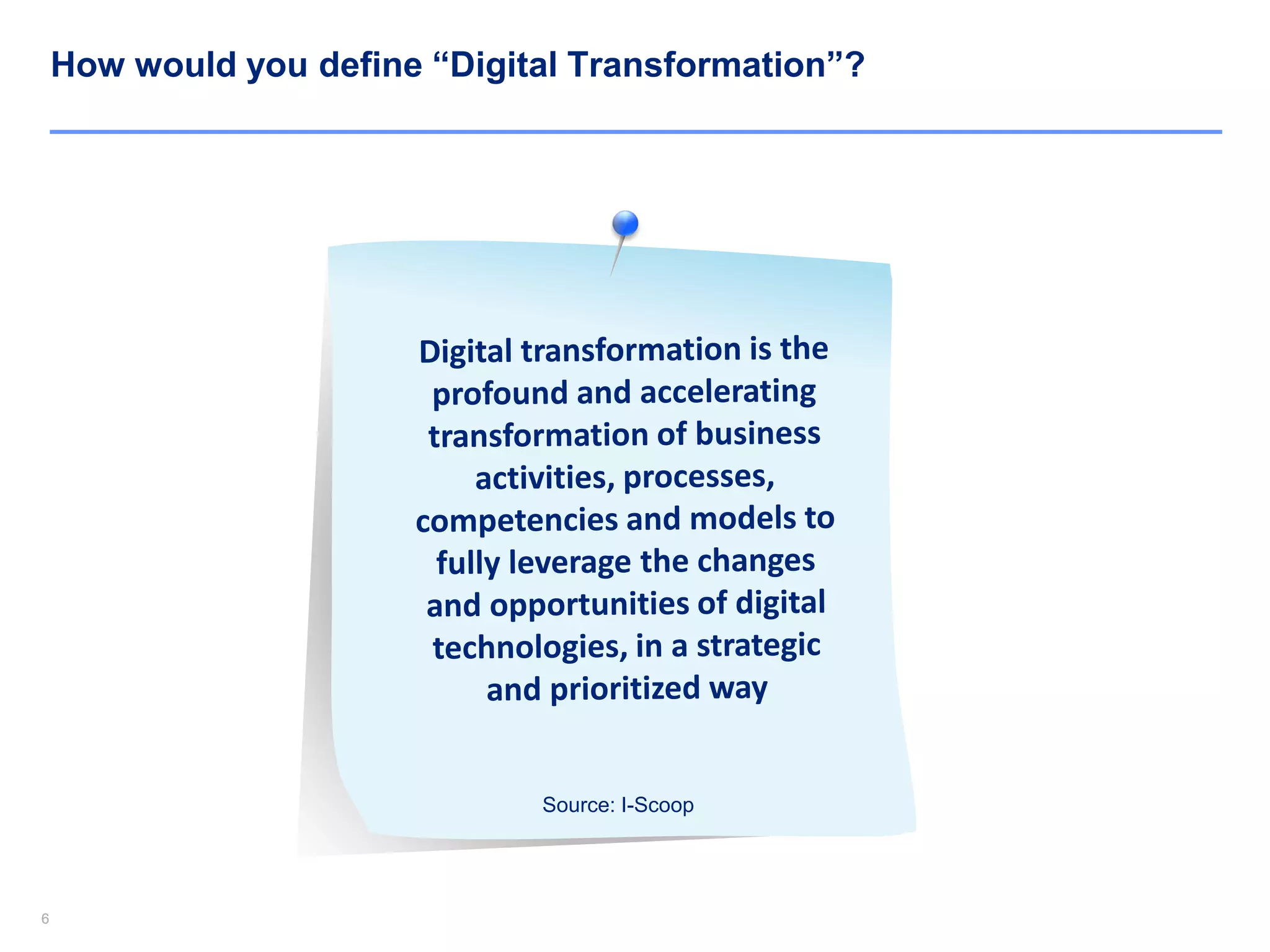 How would you define “Digital Transformation”?

Digital transformation is the profound and accelerating transformation of business activities, processes, competencies and models to fully leverage the changes and opportunities of digital technologies, in a strategic and prioritized way

Source: I-Scoop

6